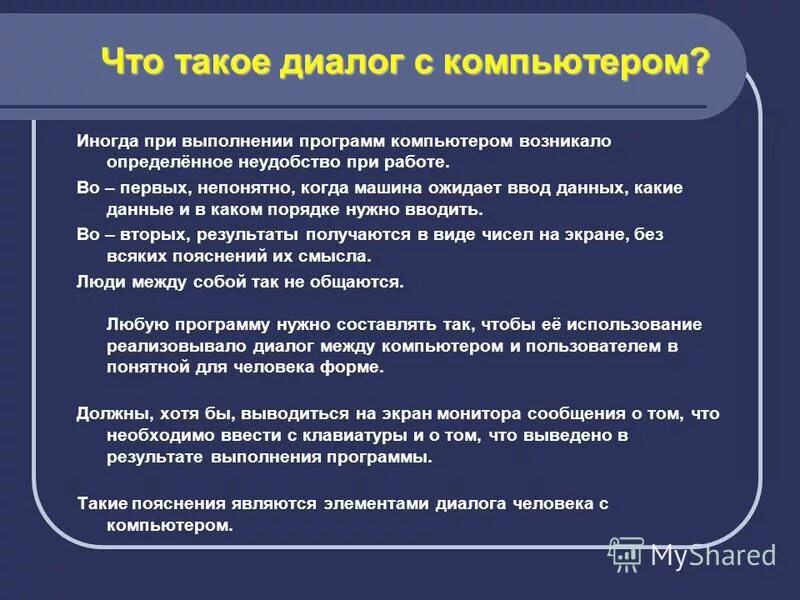 Что такое диалог с компьютером?

Иногда при выполнении программ компьютером возникало определённое неудобство при работе.

Во – первых, непонятно, когда машина ожидает ввод данных, какие данные и в каком порядке нужно вводить.

Во – вторых, результаты получаются в виде чисел на экране, без всяких пояснений их смысла.

Люди между собой так не общаются.

Любую программу нужно составлять так, чтобы её использование реализовывало диалог между компьютером и пользователем в понятной для человека форме.

Должны, хотя бы, выводиться на экран монитора сообщения о том, что необходимо ввести с клавиатуры и о том, что выведено в результате выполнения программы.

Такие пояснения являются элементами диалога человека с компьютером.

MyShared